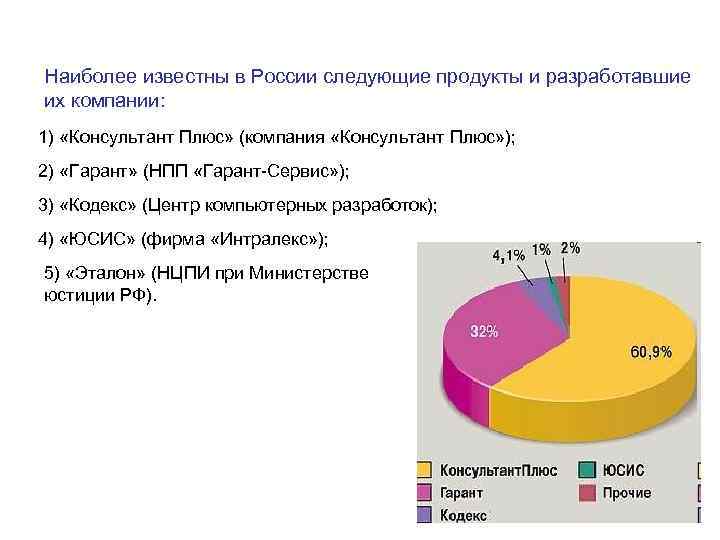 Наиболее известны в России следующие продукты и разработавшие их компании:

1) «Консультант Плюс» (компания «Консультант Плюс»);

2) «Гарант» (НПП «Гарант-Сервис»);

3) «Кодекс» (Центр компьютерных разработок);

4) «ЮСИС» (фирма «Интралекс»);

5) «Эталон» (НЦПИ при Министерстве юстиции РФ).

4,1%
1%
2%
32%
60,9%

КонсультантПлюс
Гарант
Кодекс
ЮСИС
Прочие